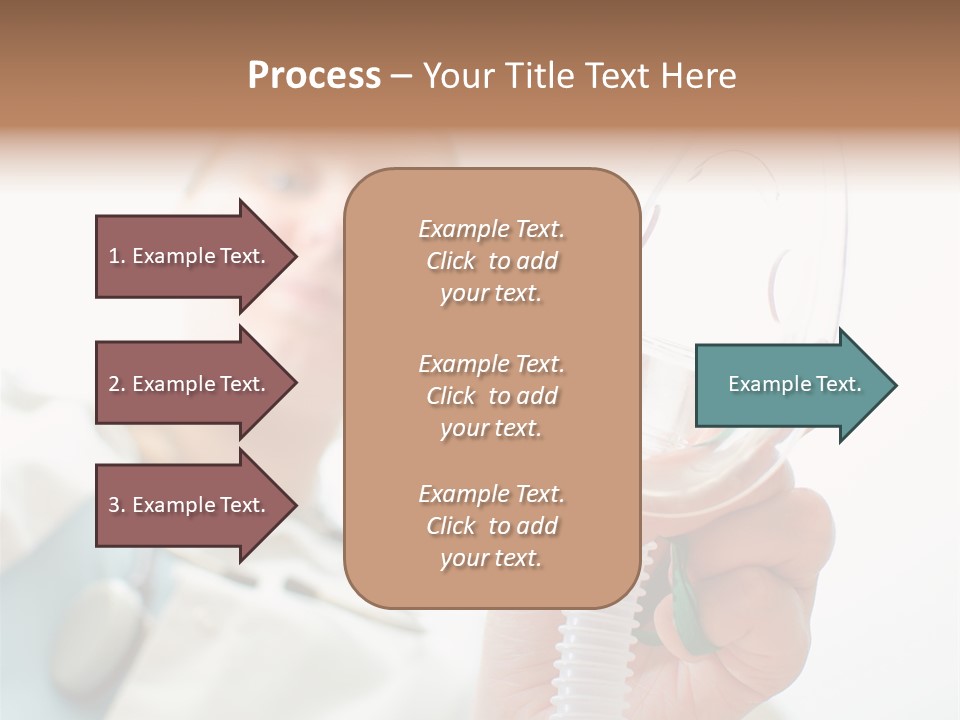 Process – Your Title Text Here

1. Example Text.

2. Example Text.

3. Example Text.

Example Text. Click to add your text.

Example Text. Click to add your text.

Example Text. Click to add your text.

Example Text.